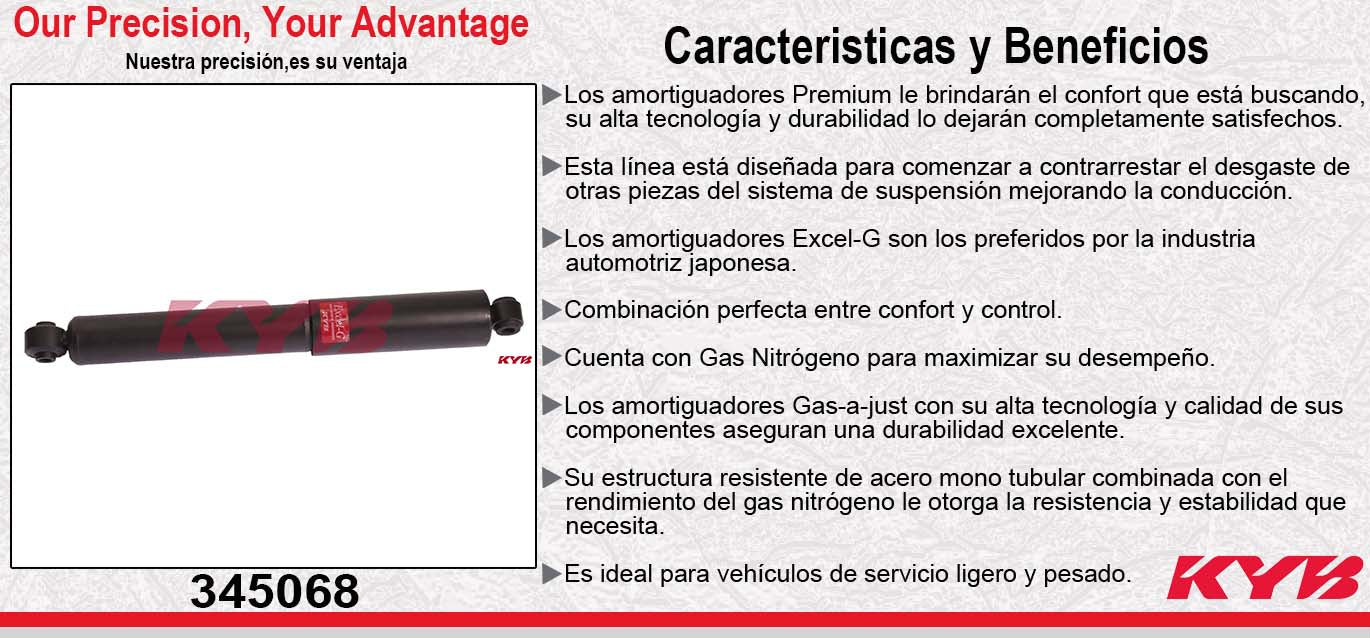 Our Precision, Your Advantage
Nuestra precisión,es su ventaja

KYB

Excel-G
KYB

KYB

345068

Caracteristicas y Beneficios

▶Los amortiguadores Premium le brindarán el confort que está buscando, su alta tecnología y durabilidad lo dejarán completamente satisfechos.

▶Esta línea está diseñada para comenzar a contrarrestar el desgaste de otras piezas del sistema de suspensión mejorando la conducción.

▶Los amortiguadores Excel-G son los preferidos por la industria automotriz japonesa.

▶Combinación perfecta entre confort y control.

▶Cuenta con Gas Nitrógeno para maximizar su desempeño.

▶Los amortiguadores Gas-a-just con su alta tecnología y calidad de sus componentes aseguran una durabilidad excelente.

▶Su estructura resistente de acero mono tubular combinada con el rendimiento del gas nitrógeno le otorga la resistencia y estabilidad que necesita.

▶Es ideal para vehículos de servicio ligero y pesado.

KYB